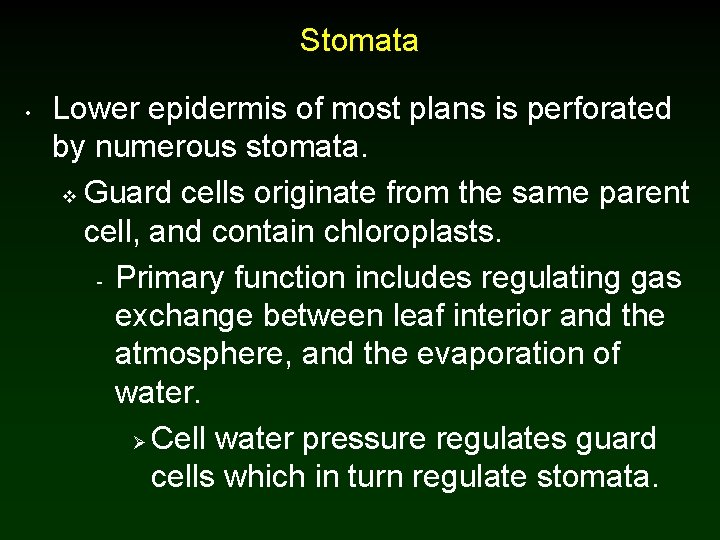 Stomata

• Lower epidermis of most plans is perforated by numerous stomata.

❖ Guard cells originate from the same parent cell, and contain chloroplasts.

- Primary function includes regulating gas exchange between leaf interior and the atmosphere, and the evaporation of water.

➢ Cell water pressure regulates guard cells which in turn regulate stomata.